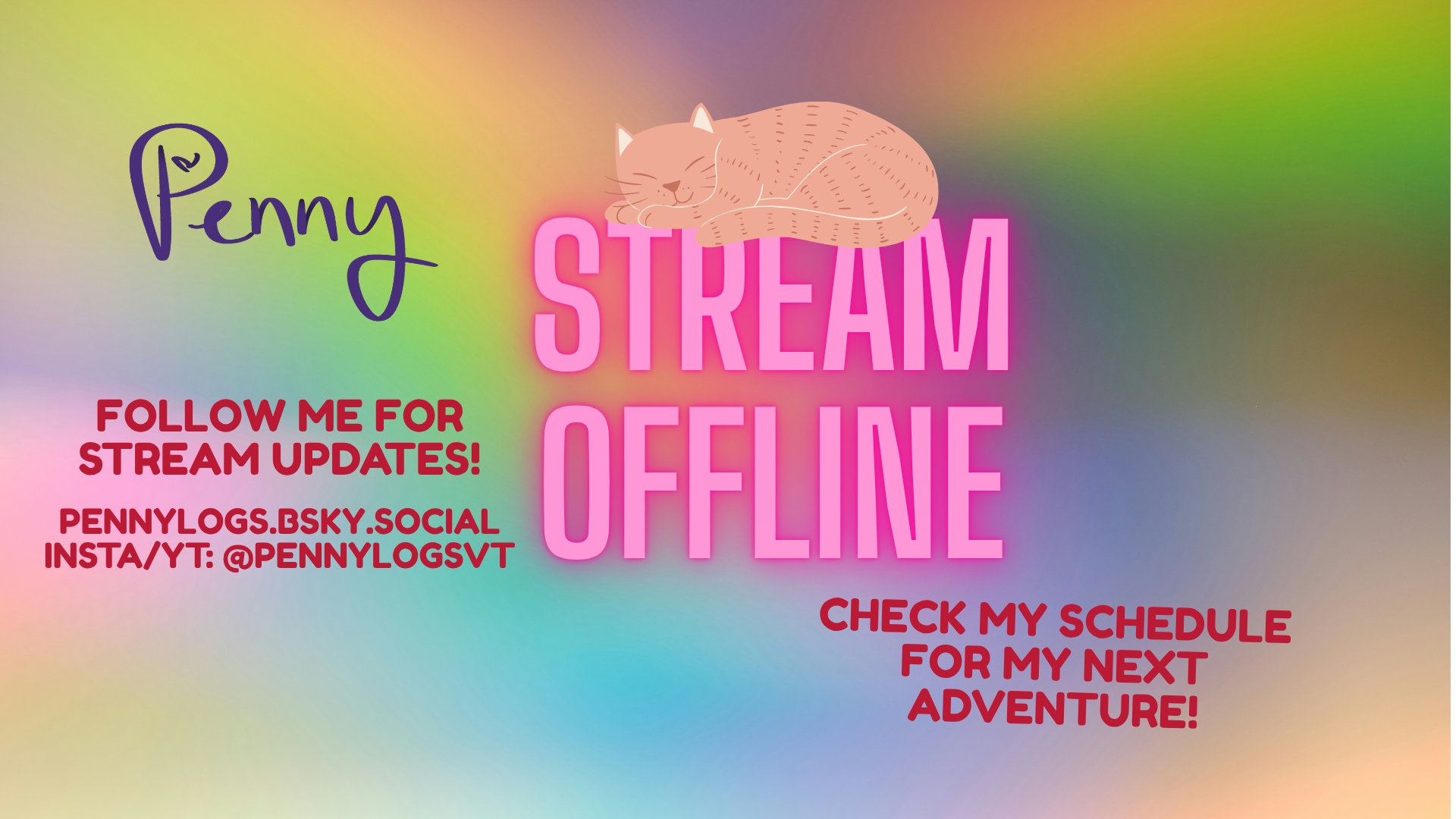 Penny

STREAM OFFLINE

FOLLOW ME FOR STREAM UPDATES!

PENNYLOGS.BSKY.SOCIAL
INSTA/YT: @PENNYLOGSVT

CHECK MY SCHEDULE FOR MY NEXT ADVENTURE!